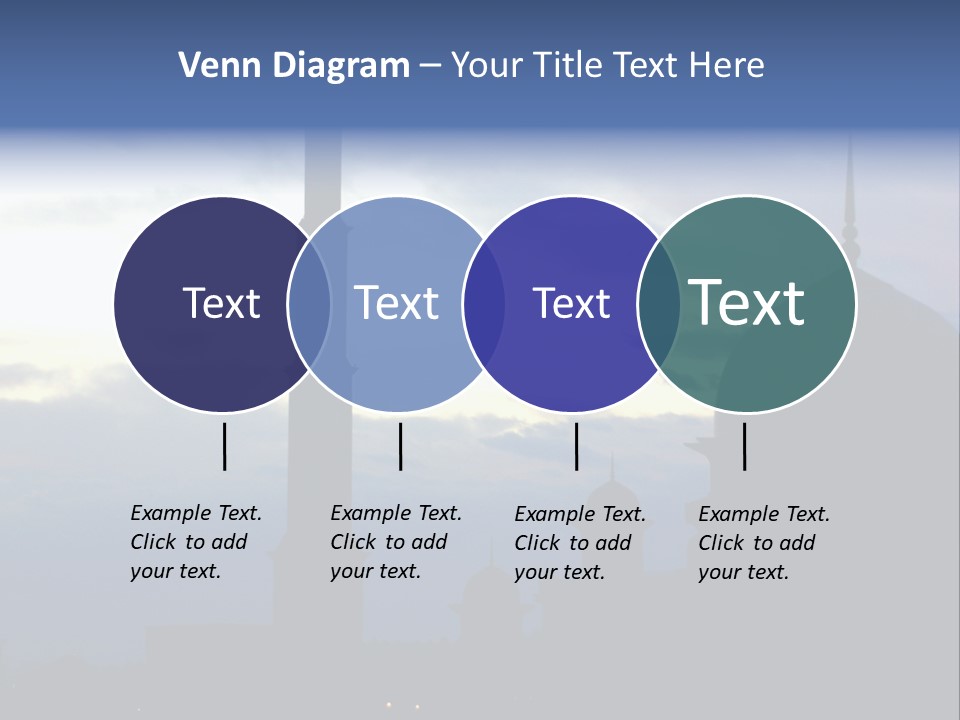 Venn Diagram – Your Title Text Here

Text

Text

Text

Text

Example Text. Click to add your text.

Example Text. Click to add your text.

Example Text. Click to add your text.

Example Text. Click to add your text.